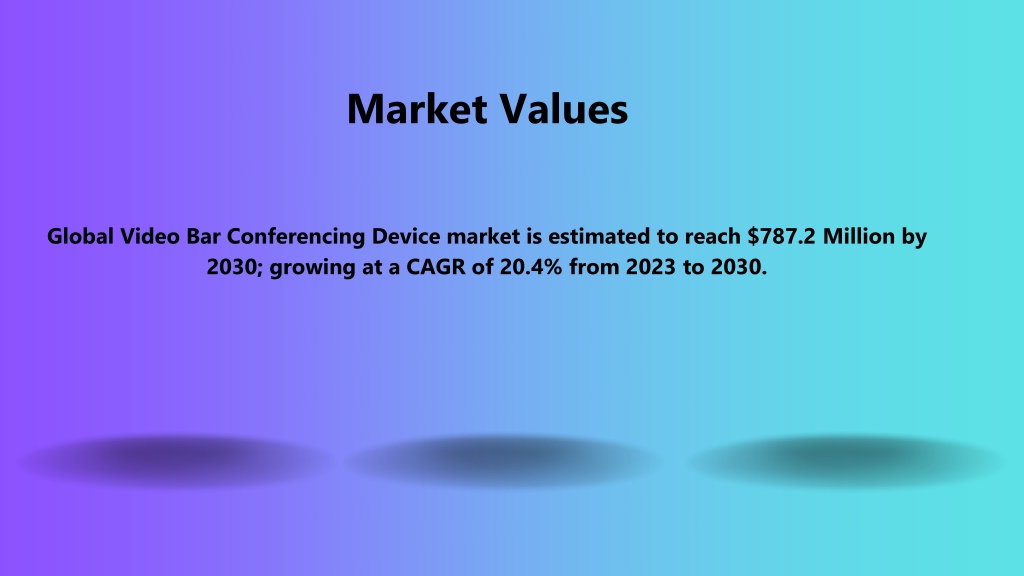 Market Values

Global Video Bar Conferencing Device market is estimated to reach \$787.2 Million by 2030; growing at a CAGR of 20.4% from 2023 to 2030.